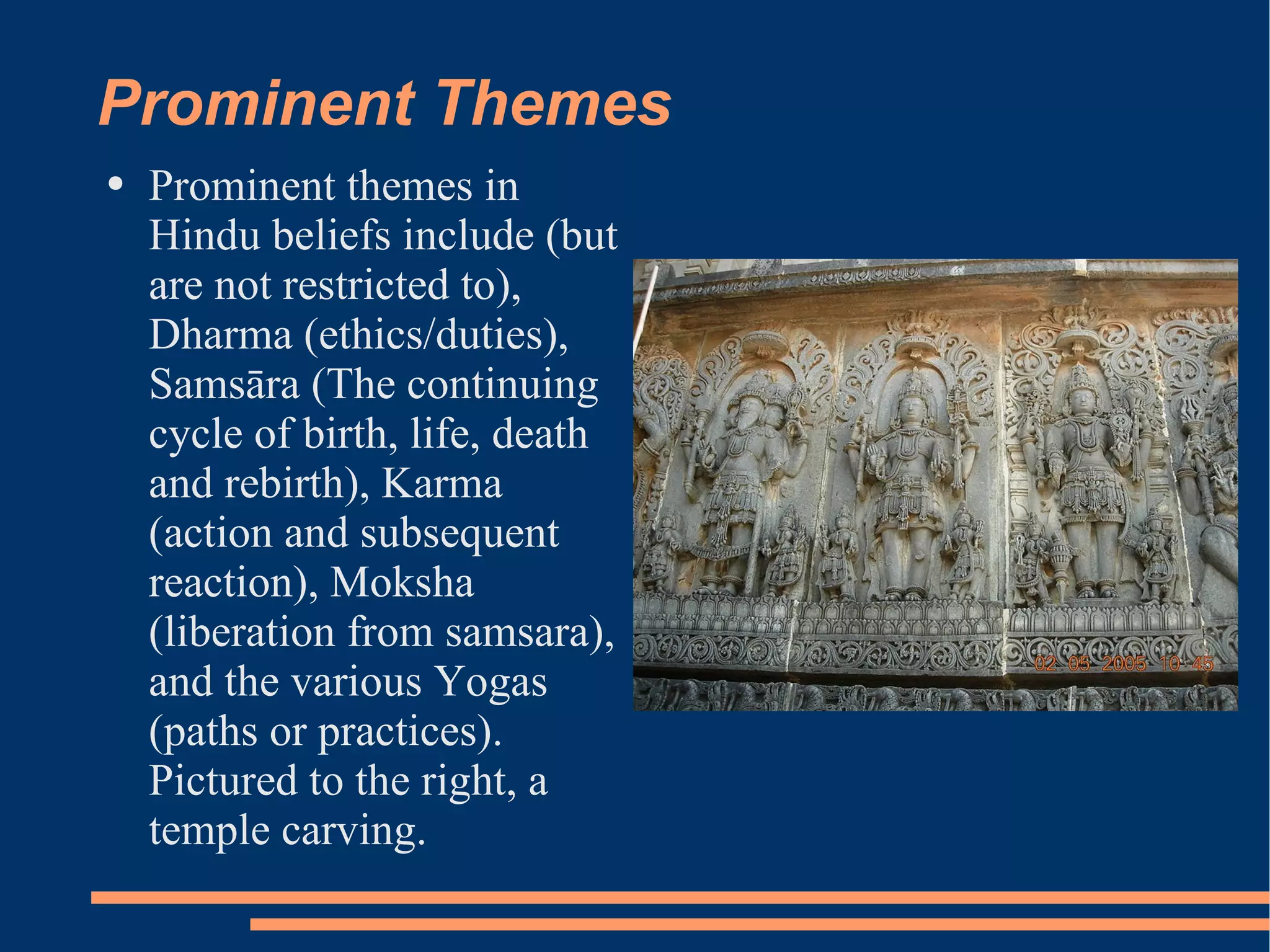 Prominent Themes

• Prominent themes in Hindu beliefs include (but are not restricted to), Dharma (ethics/duties), Samsāra (The continuing cycle of birth, life, death and rebirth), Karma (action and subsequent reaction), Moksha (liberation from samsara), and the various Yogas (paths or practices). Pictured to the right, a temple carving.

02 05 2005 10 45